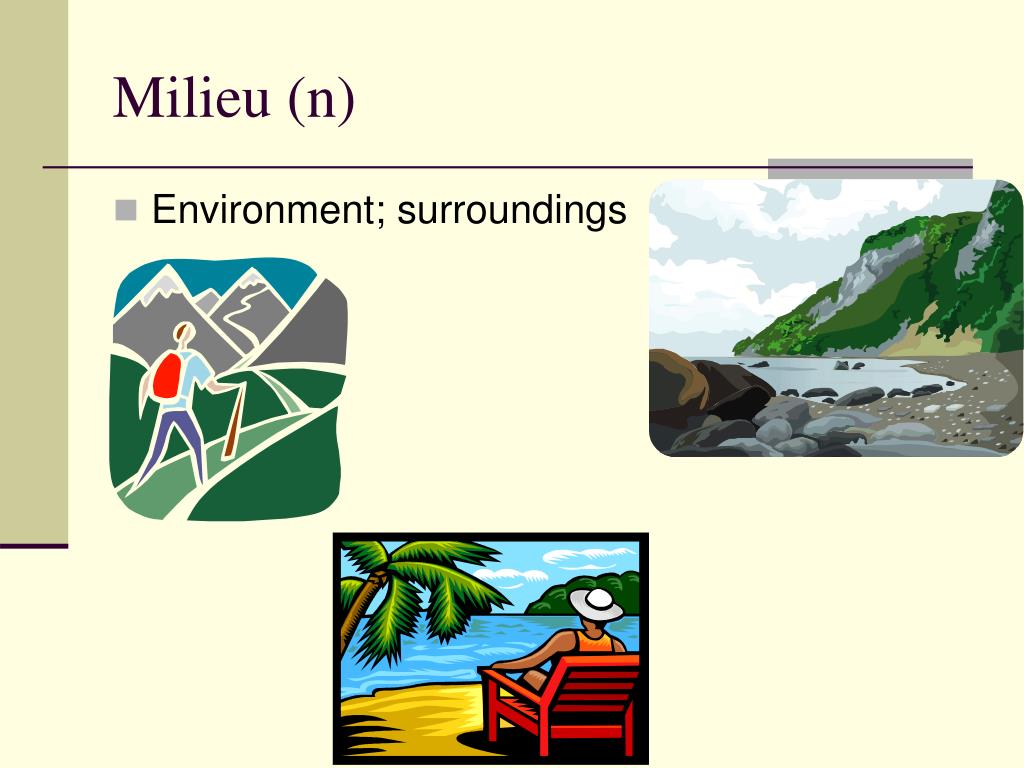 Milieu (n)

Environment; surroundings